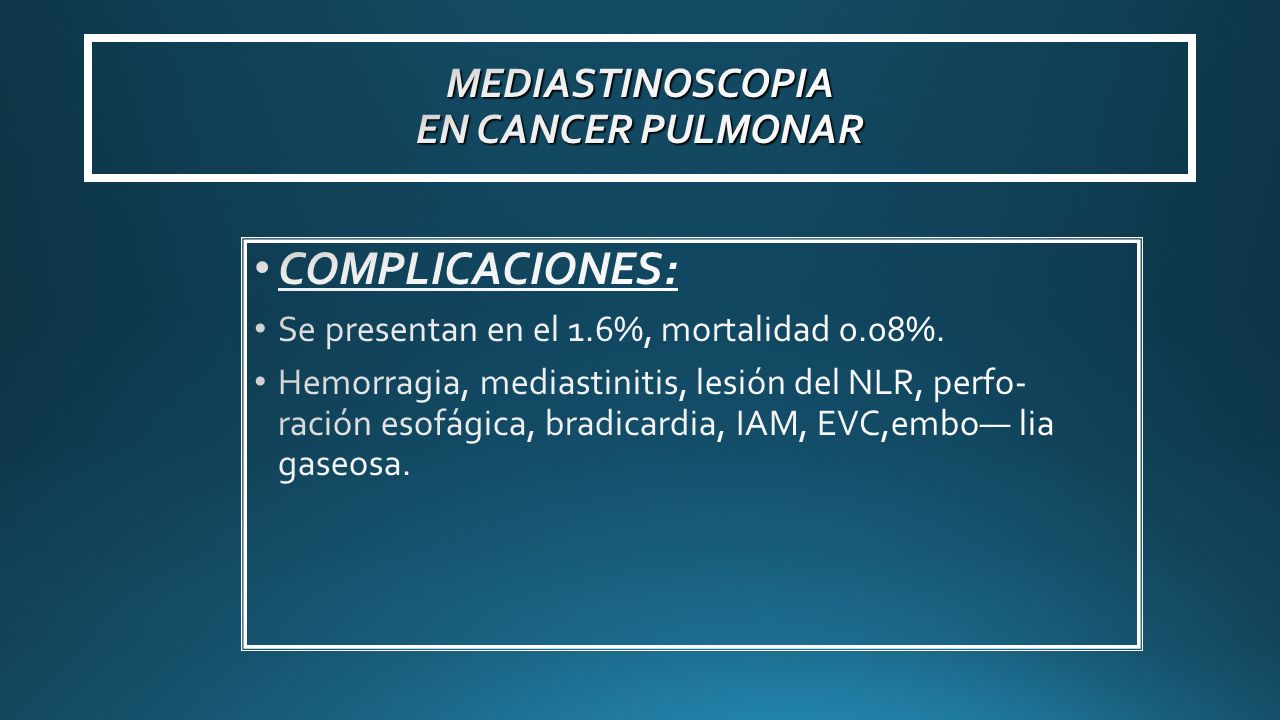 MEDIASTINOSCOPIA
EN CANCER PULMONAR

• COMPLICACIONES:
• Se presentan en el 1.6%, mortalidad 0.08%.
• Hemorragia, mediastinitis, lesión del NLR, perforación esofágica, bradicardia, IAM, EVC,embo— lia gaseosa.